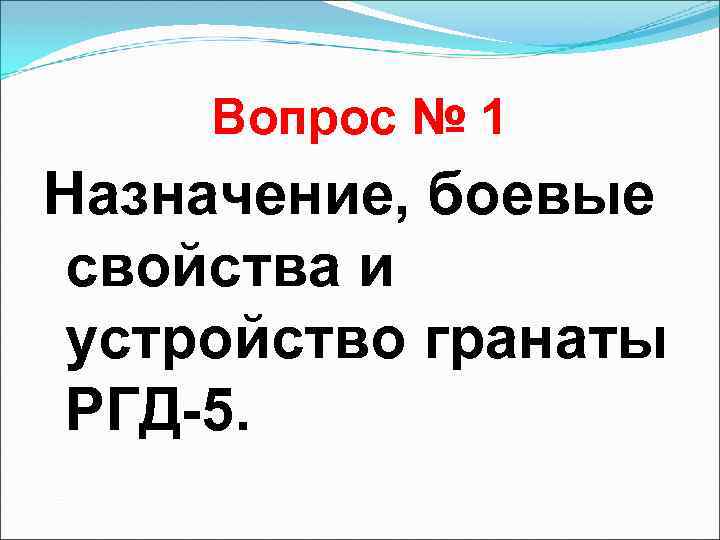 Вопрос № 1

Назначение, боевые свойства и устройство гранаты РГД-5.